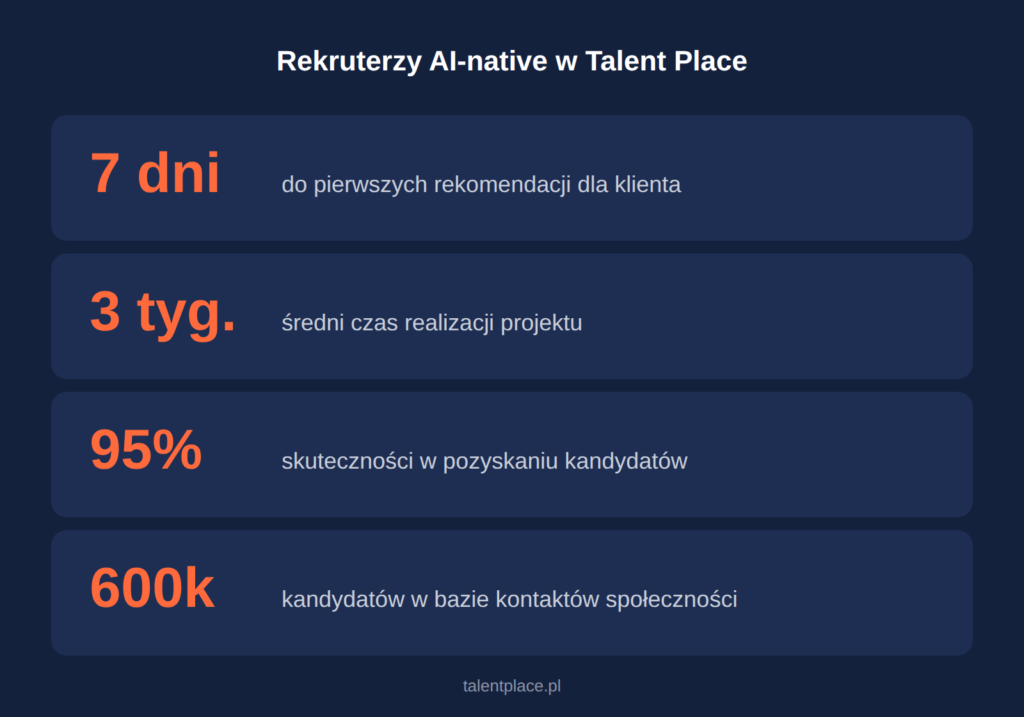 Rekruterzy AI-native w Talent Place

7 dni do pierwszych rekomendacji dla klienta

3 tyg. średni czas realizacji projektu

95% skuteczności w pozyskaniu kandydatów

600k kandydatów w bazie kontaktów społeczności

talentplace.pl